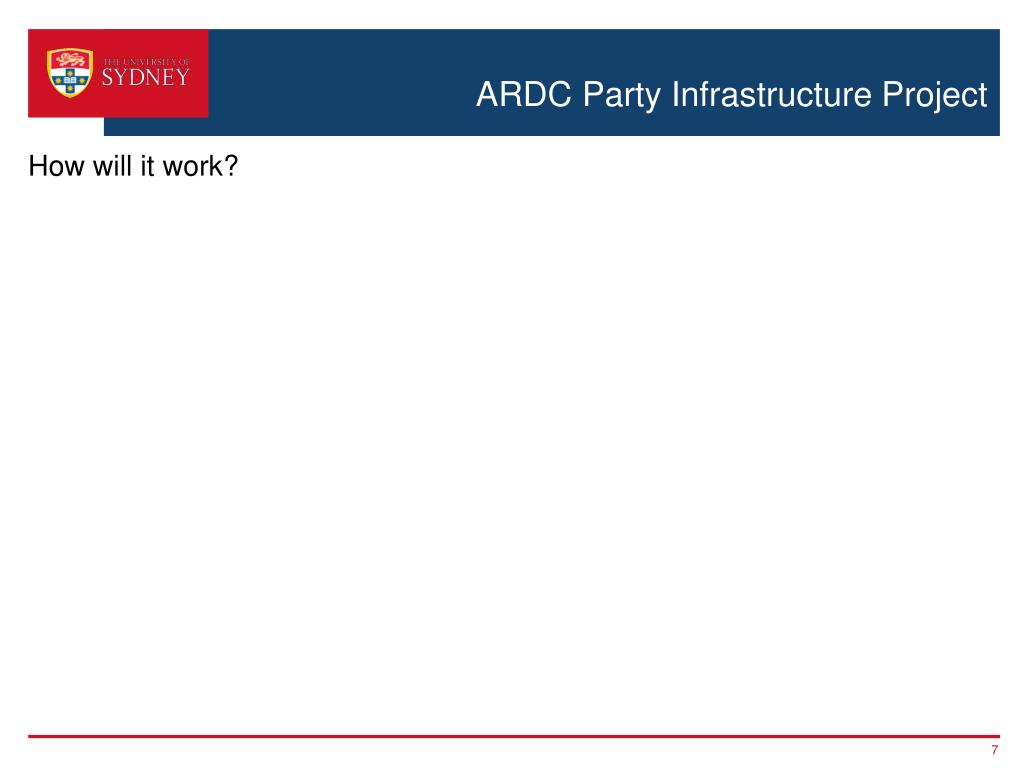 THE UNIVERSITY OF SYDNEY

ARDC Party Infrastructure Project

How will it work?

7